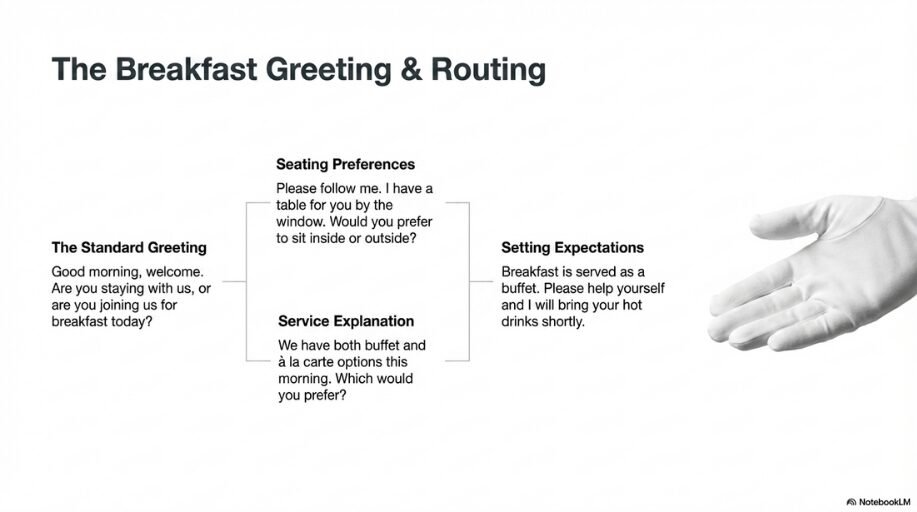 The Breakfast Greeting & Routing

The Standard Greeting

Good morning, welcome. Are you staying with us, or are you joining us for breakfast today?

Seating Preferences

Please follow me. I have a table for you by the window. Would you prefer to sit inside or outside?

Service Explanation

We have both buffet and à la carte options this morning. Which would you prefer?

Setting Expectations

Breakfast is served as a buffet. Please help yourself and I will bring your hot drinks shortly.

NotebookLM